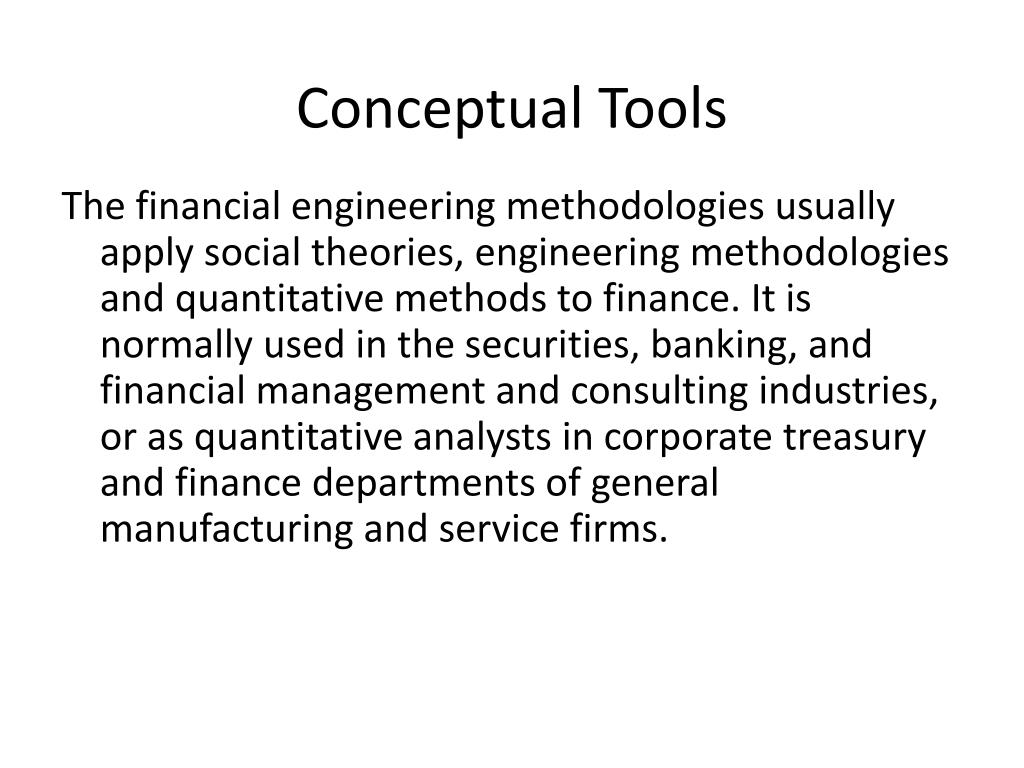 Conceptual Tools

The financial engineering methodologies usually apply social theories, engineering methodologies and quantitative methods to finance. It is normally used in the securities, banking, and financial management and consulting industries, or as quantitative analysts in corporate treasury and finance departments of general manufacturing and service firms.